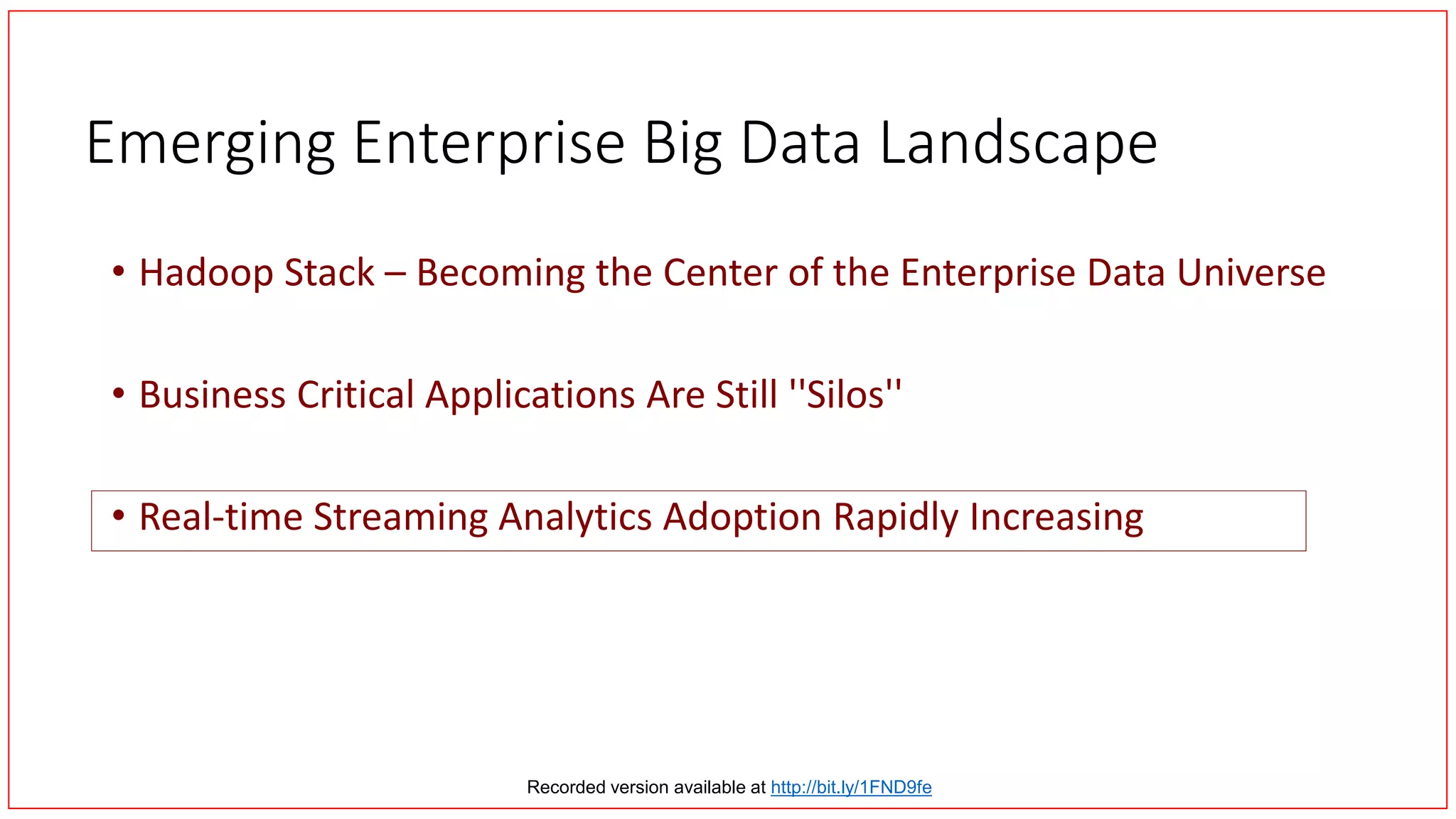 Emerging Enterprise Big Data Landscape

• Hadoop Stack – Becoming the Center of the Enterprise Data Universe

• Business Critical Applications Are Still ''Silos''

• Real-time Streaming Analytics Adoption Rapidly Increasing

Recorded version available at http://bit.ly/1FND9fe